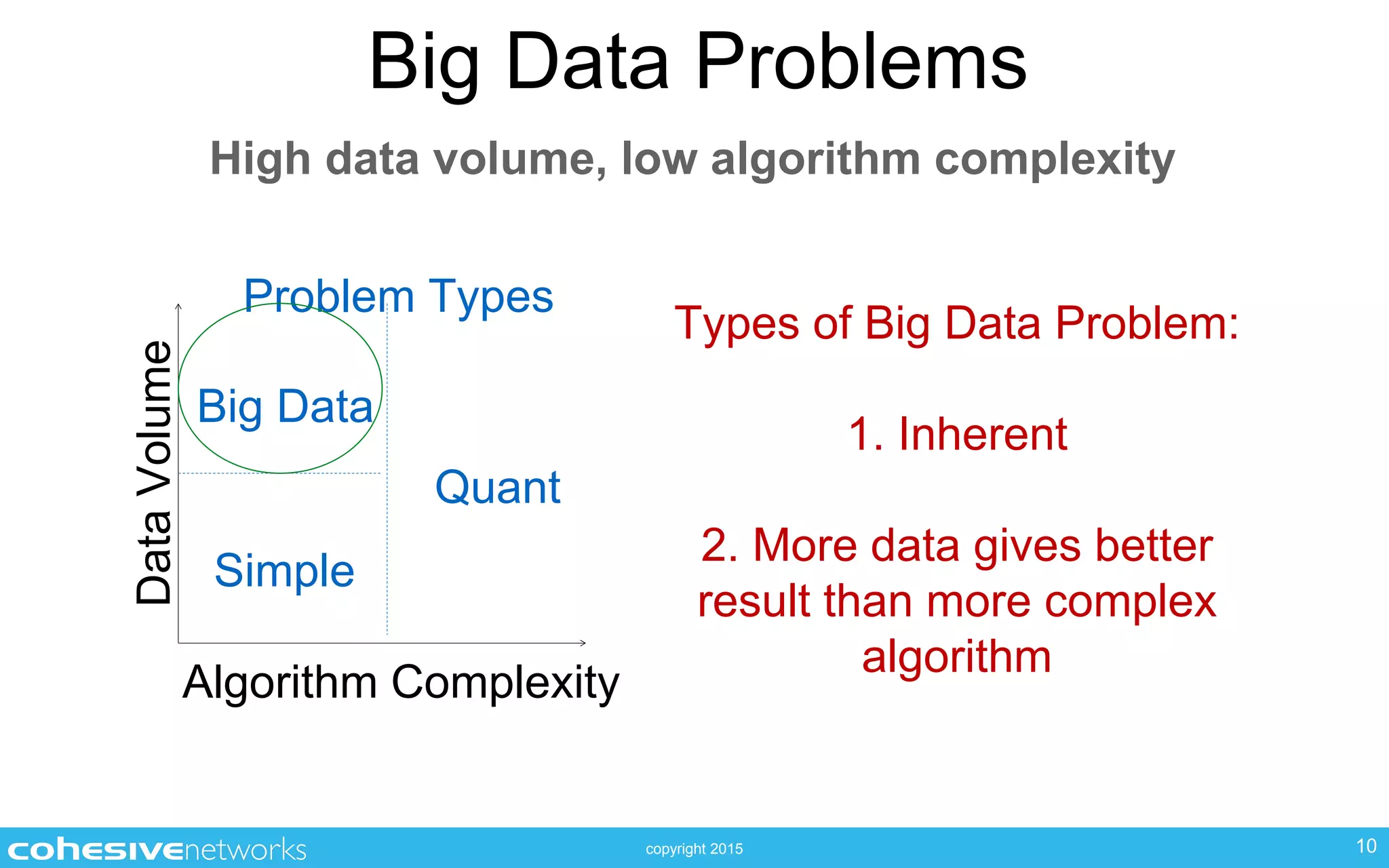 Big Data Problems

High data volume, low algorithm complexity

Problem Types

Data Volume

Big Data

Quant

Simple

Algorithm Complexity

Types of Big Data Problem:

1. Inherent

2. More data gives better result than more complex algorithm

cohesivenetworks

copyright 2015

10